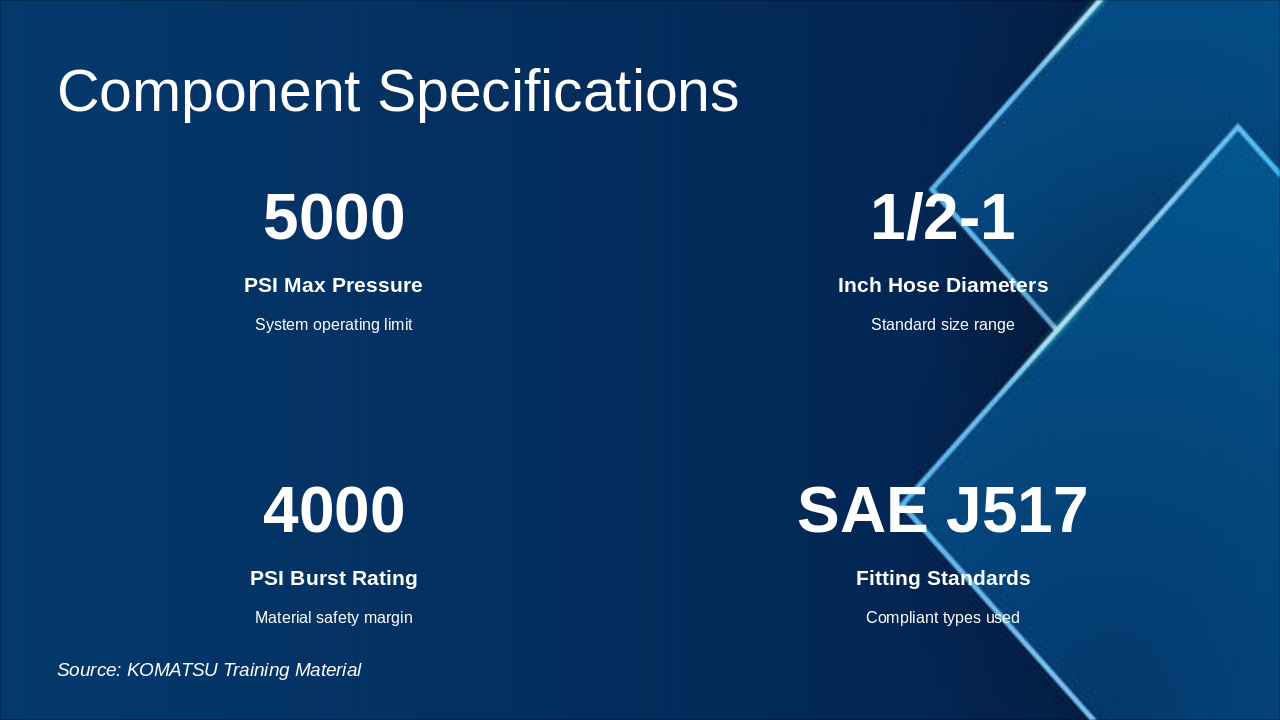 Component Specifications

5000

PSI Max Pressure

System operating limit

1/2-1

Inch Hose Diameters

Standard size range

4000

PSI Burst Rating

Material safety margin

SAE J517

Fitting Standards

Compliant types used

Source: KOMATSU Training Material